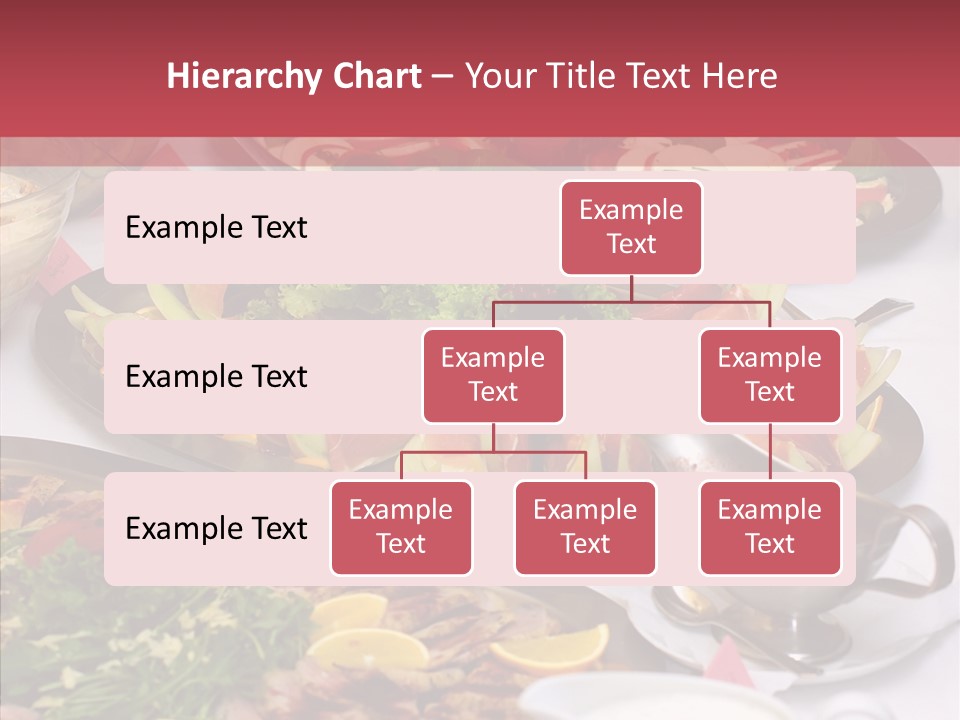 Hierarchy Chart – Your Title Text Here

Example Text

Example Text

Example Text

Example Text

Example Text

Example Text

Example Text

Example Text

Example Text